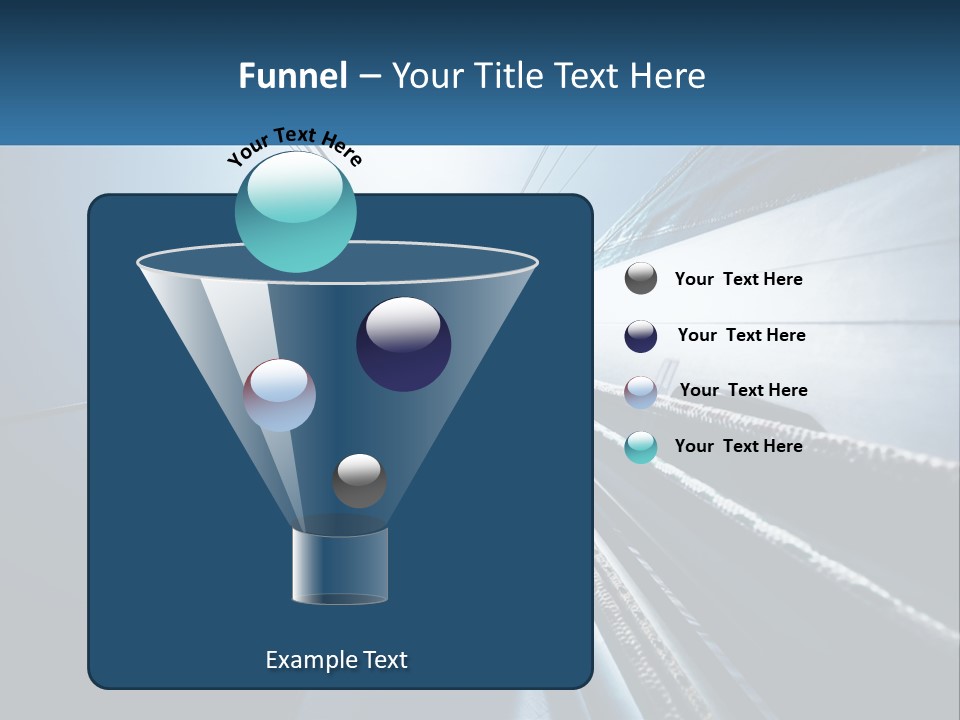 Funnel – Your Title Text Here

Your Text Here

Your Text Here

Your Text Here

Your Text Here

Your Text Here

Example Text